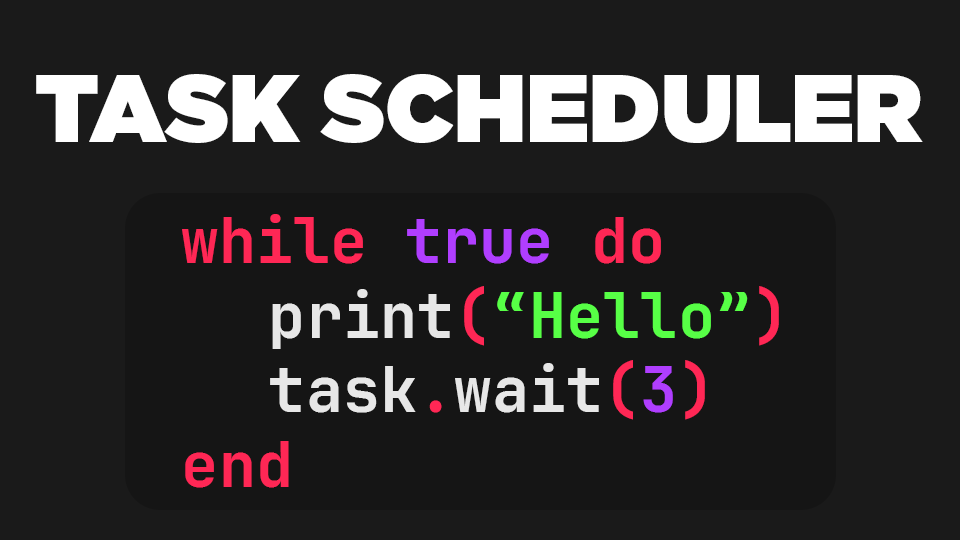 TASK SCHEDULER

while true do
print(“Hello”)
task.wait(3)
end